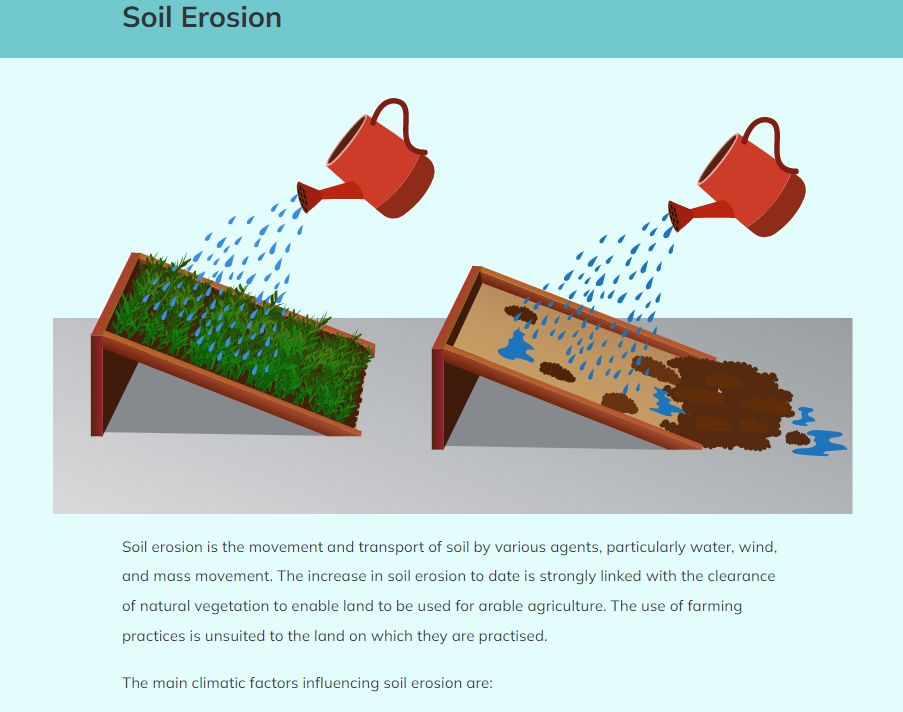 Soil Erosion

Soil erosion is the movement and transport of soil by various agents, particularly water, wind, and mass movement. The increase in soil erosion to date is strongly linked with the clearance of natural vegetation to enable land to be used for arable agriculture. The use of farming practices is unsuited to the land on which they are practised.

The main climatic factors influencing soil erosion are: